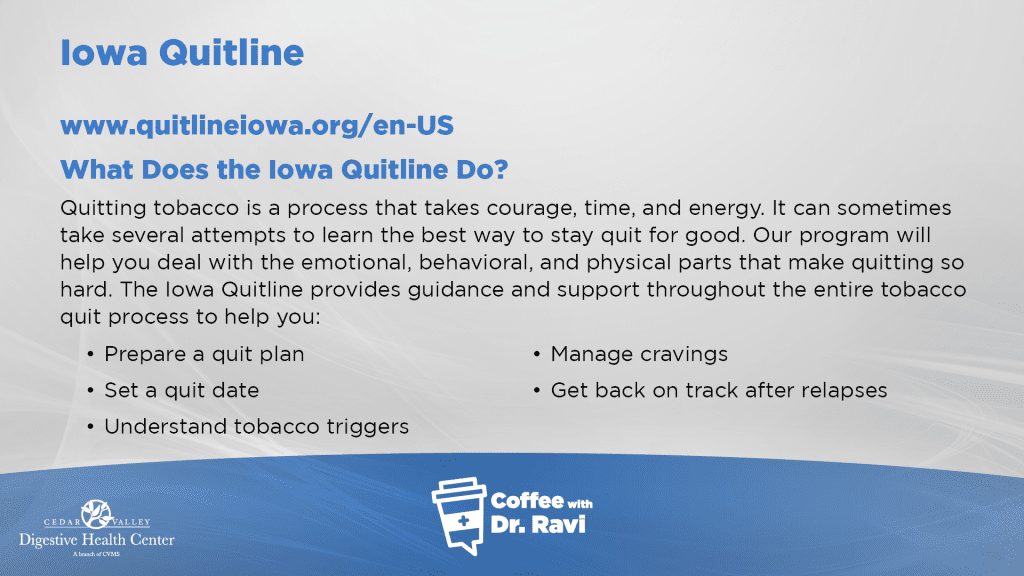 Iowa Quitline

www.quitlineiowa.org/en-US

What Does the Iowa Quitline Do?

Quitting tobacco is a process that takes courage, time, and energy. It can sometimes take several attempts to learn the best way to stay quit for good. Our program will help you deal with the emotional, behavioral, and physical parts that make quitting so hard. The Iowa Quitline provides guidance and support throughout the entire tobacco quit process to help you:

• Prepare a quit plan
• Set a quit date
• Understand tobacco triggers

• Manage cravings
• Get back on track after relapses

CEDAR VALLEY
Digestive Health Center
A branch of CVMS

Coffee with Dr. Ravi